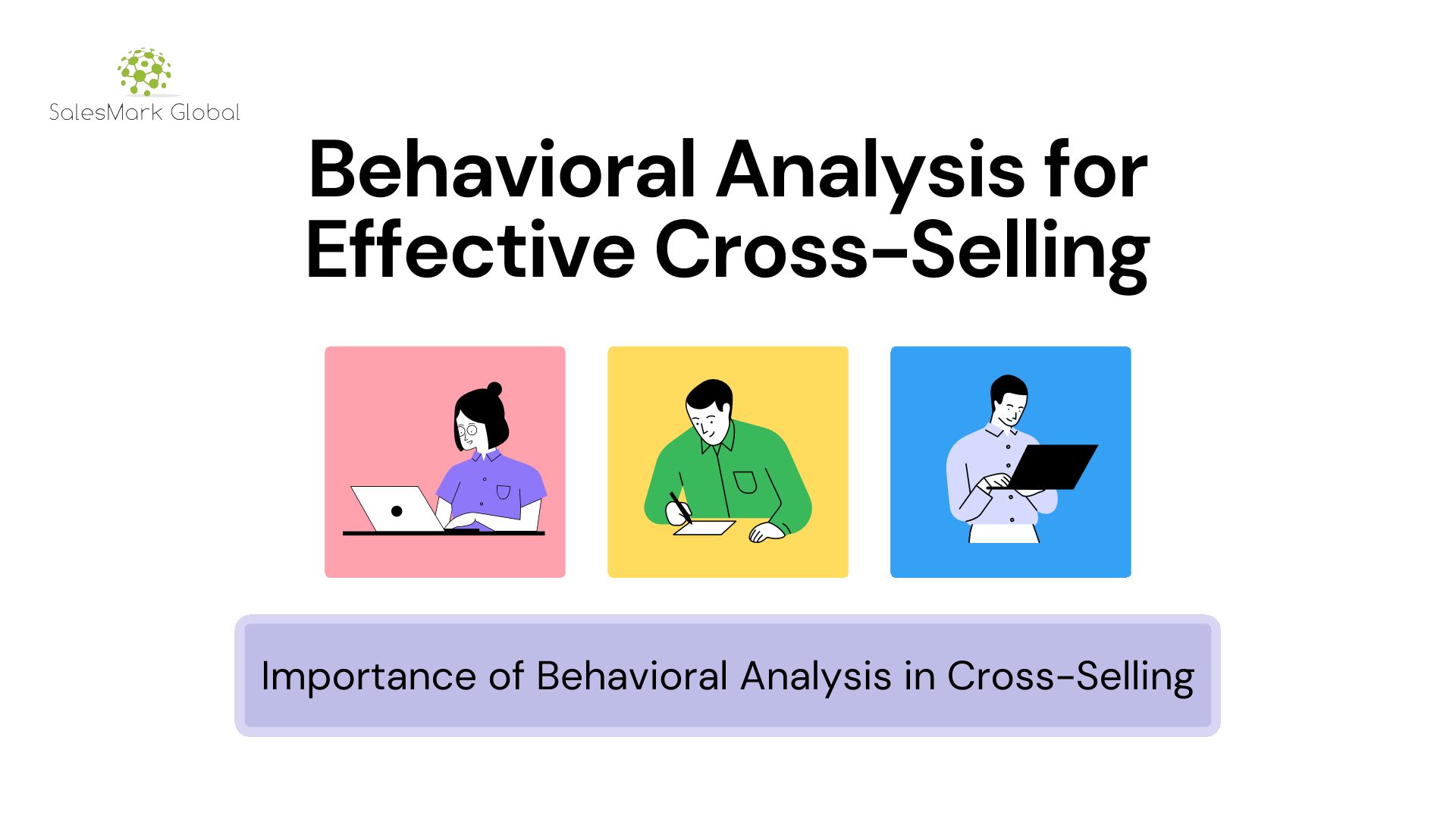 SalesMark Global

Behavioral Analysis for Effective Cross-Selling

Importance of Behavioral Analysis in Cross-Selling